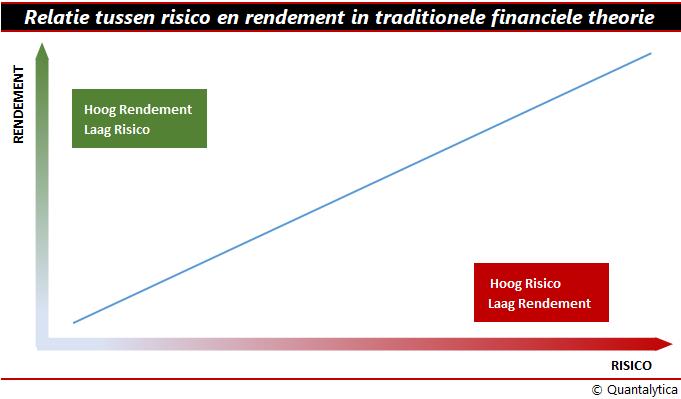 Relatie tussen risico en rendement in traditionele financiele theorie

RENDEMENT

Hoog Rendement
Laag Risico

Hoog Risico
Laag Rendement

RISICO

© Quantalytica